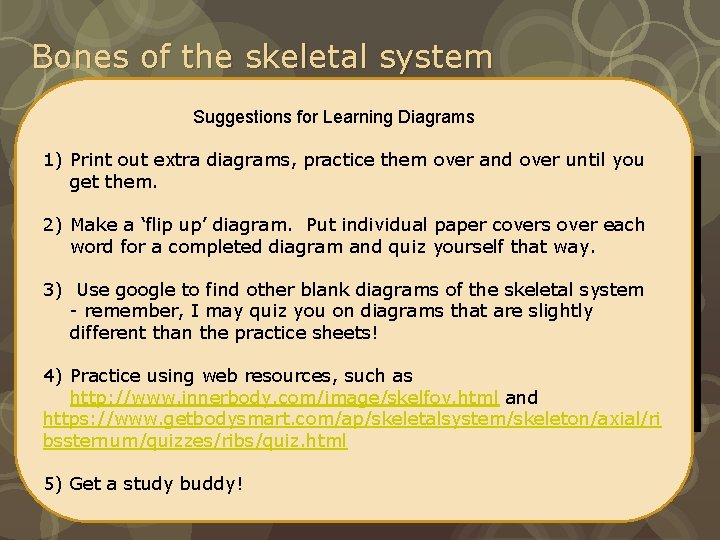 Bones of the skeletal system

Suggestions for Learning Diagrams

1) Print out extra diagrams, practice them over and over until you get them.

2) Make a ‘flip up’ diagram. Put individual paper covers over each word for a completed diagram and quiz yourself that way.

3) Use google to find other blank diagrams of the skeletal system - remember, I may quiz you on diagrams that are slightly different than the practice sheets!

4) Practice using web resources, such as http://www.innerbody.com/image/skelfov.html and https://www.getbodysmart.com/ap/skeletalsystem/skeleton/axial/ribssternum/quizzes/ribs/quiz.html

5) Get a study buddy!